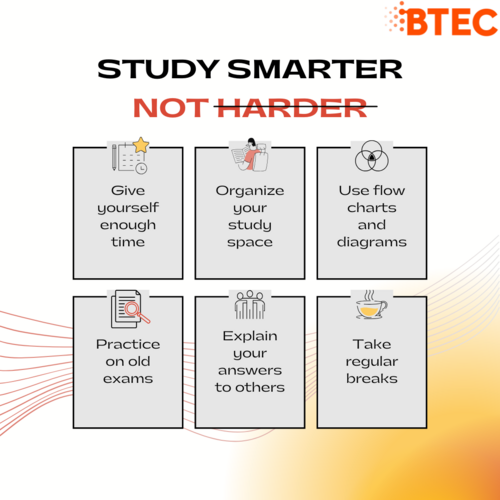 BTEC

STUDY SMARTER
NOT HARDER

Give yourself enough time

Organize your study space

Use flow charts and diagrams

Practice on old exams

Explain your answers to others

Take regular breaks